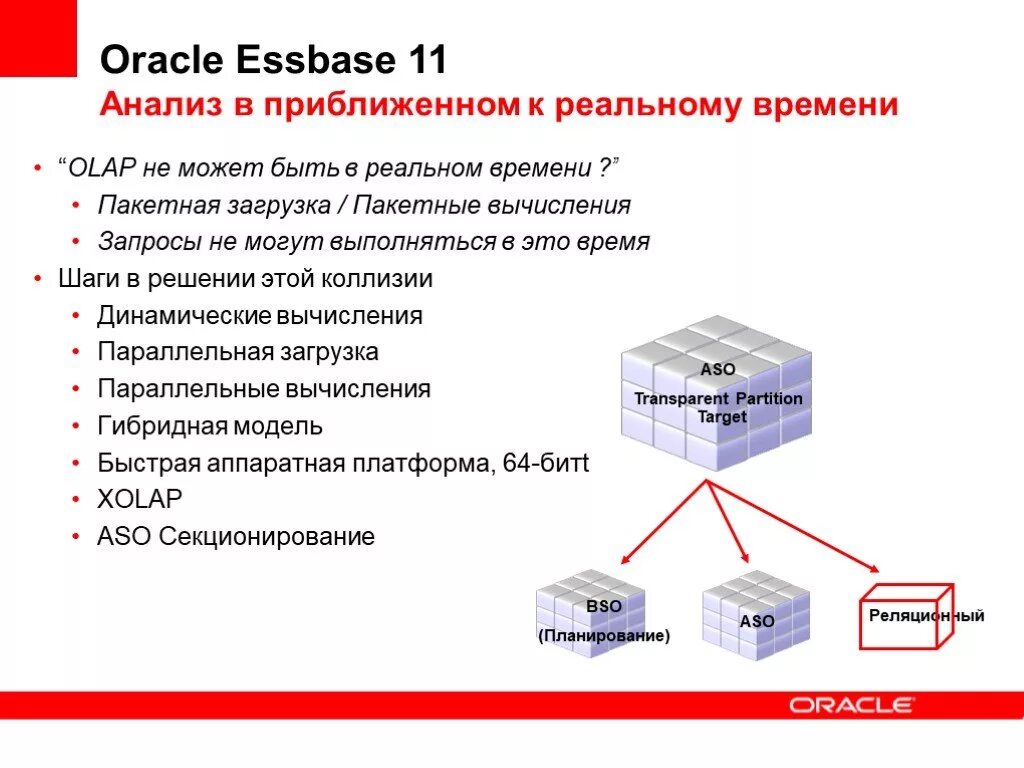 Oracle Essbase 11
Анализ в приближенном к реальному времени

• “OLAP не может быть в реальном времени ?”
  • Пакетная загрузка / Пакетные вычисления
  • Запросы не могут выполняться в это время
• Шаги в решении этой коллизии
  • Динамические вычисления
  • Параллельная загрузка
  • Параллельные вычисления
  • Гибридная модель
  • Быстрая аппаратная платформа, 64-битт
  • XOLAP
  • ASO Секционирование

ASO
Transparent Partition Target

BSO
(Планирование)

ASO

Реляционный

ORACLE